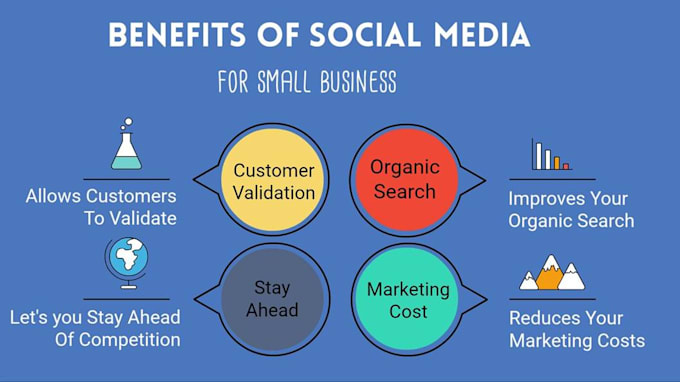 BENEFITS OF SOCIAL MEDIA

FOR SMALL BUSINESS

Allows Customers To Validate

Customer Validation

Organic Search

Improves Your Organic Search

Let's you Stay Ahead Of Competition

Stay Ahead

Marketing Cost

Reduces Your Marketing Costs